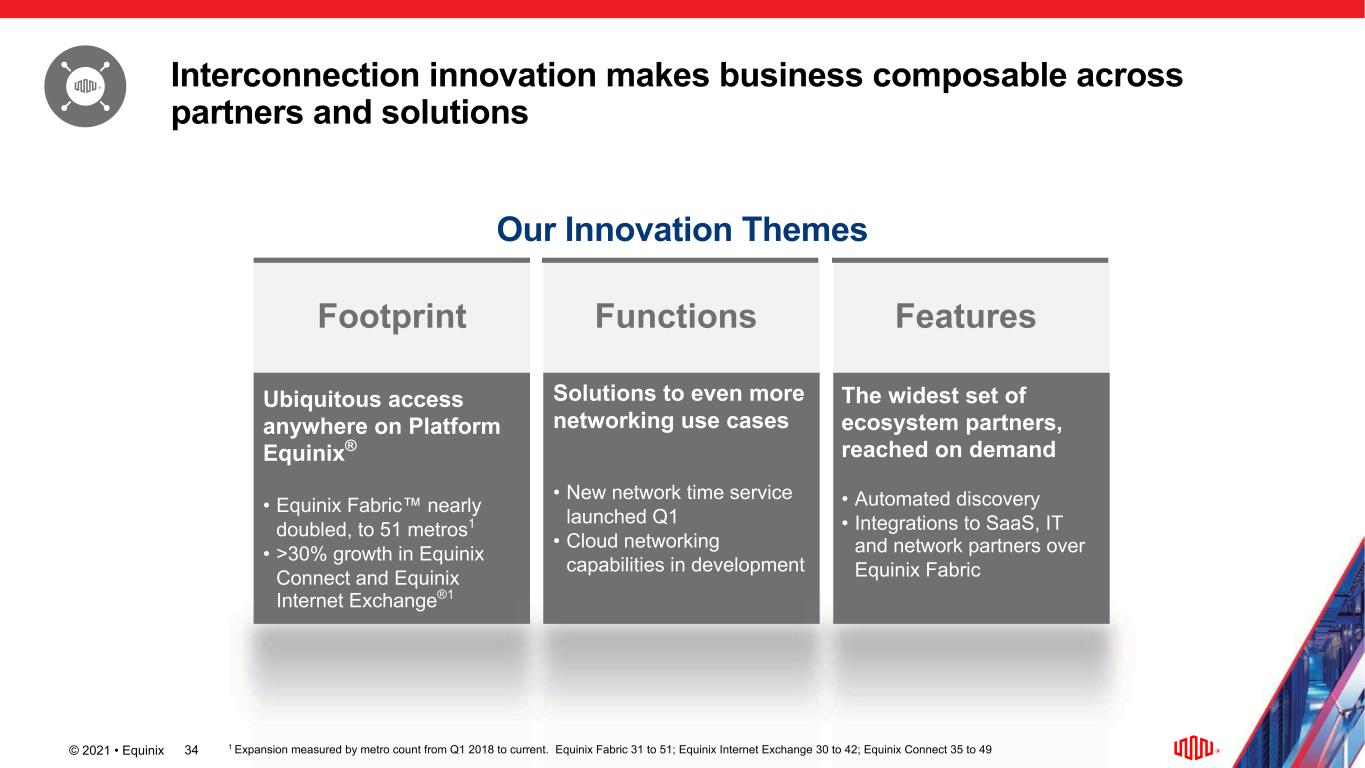 Interconnection innovation makes business composable across partners and solutions

Our Innovation Themes

Footprint

Ubiquitous access anywhere on Platform Equinix®

• Equinix Fabric™ nearly doubled, to 51 metros$^1$
• >30% growth in Equinix Connect and Equinix Internet Exchange®$^1$

Functions

Solutions to even more networking use cases

• New network time service launched Q1
• Cloud networking capabilities in development

Features

The widest set of ecosystem partners, reached on demand

• Automated discovery
• Integrations to SaaS, IT and network partners over Equinix Fabric

© 2021 • Equinix 34 $^1$ Expansion measured by metro count from Q1 2018 to current. Equinix Fabric 31 to 51; Equinix Internet Exchange 30 to 42; Equinix Connect 35 to 49